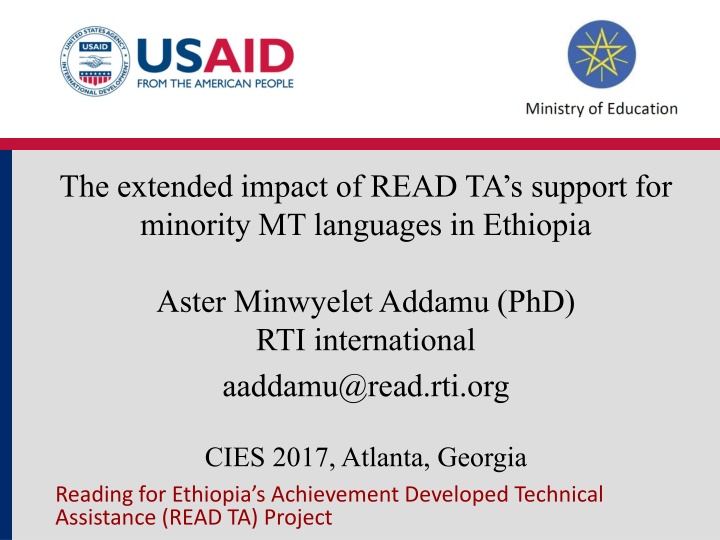 UNITED STATES AGENCY INTERNATIONAL DEVELOPMENT
USAID
USAID
FROM THE AMERICAN PEOPLE

Ministry of Education

The extended impact of READ TA's support for minority MT languages in Ethiopia

Aster Minwyelet Addamu (PhD)
RTI international
aaddamu@read.rti.org

CIES 2017, Atlanta, Georgia

Reading for Ethiopia's Achievement Developed Technical Assistance (READ TA) Project